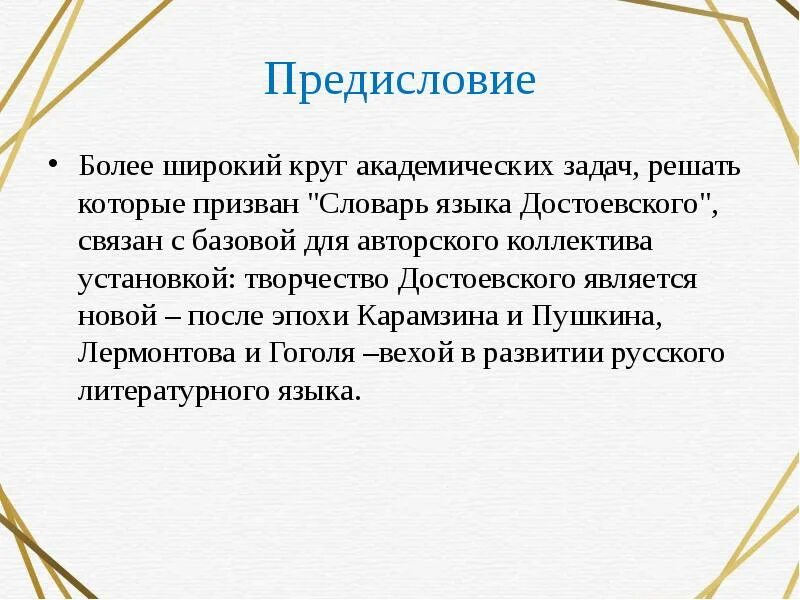 Предисловие

• Более широкий круг академических задач, решать которые призван "Словарь языка Достоевского", связан с базовой для авторского коллектива установкой: творчество Достоевского является новой – после эпохи Карамзина и Пушкина, Лермонтова и Гоголя –вехой в развитии русского литературного языка.